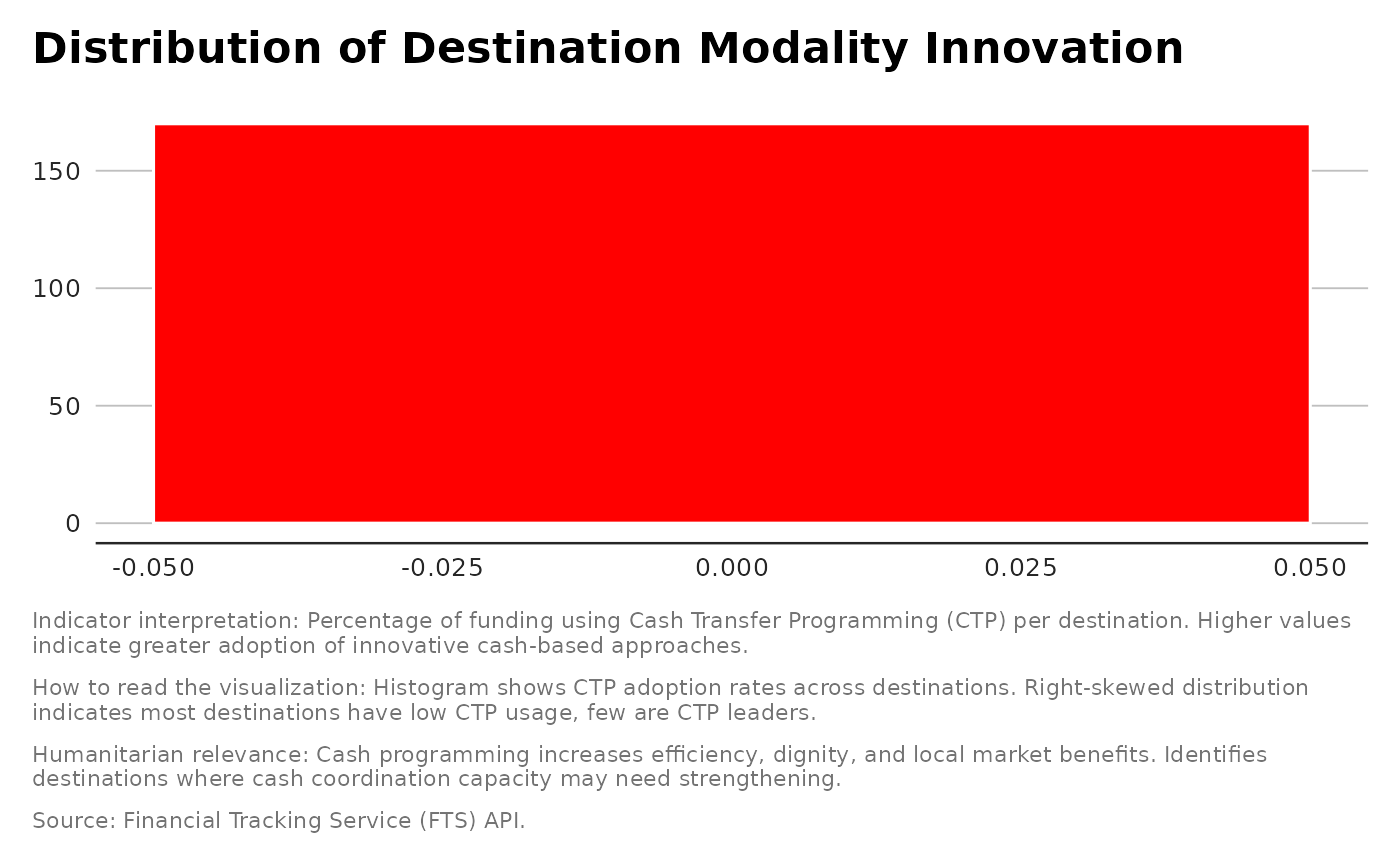 Distribution of Destination Modality Innovation

150
100
50
0

-0.050
-0.025
0.000
0.025
0.050

Indicator interpretation: Percentage of funding using Cash Transfer Programming (CTP) per destination. Higher values indicate greater adoption of innovative cash-based approaches.

How to read the visualization: Histogram shows CTP adoption rates across destinations. Right-skewed distribution indicates most destinations have low CTP usage, few are CTP leaders.

Humanitarian relevance: Cash programming increases efficiency, dignity, and local market benefits. Identifies destinations where cash coordination capacity may need strengthening.

Source: Financial Tracking Service (FTS) API.